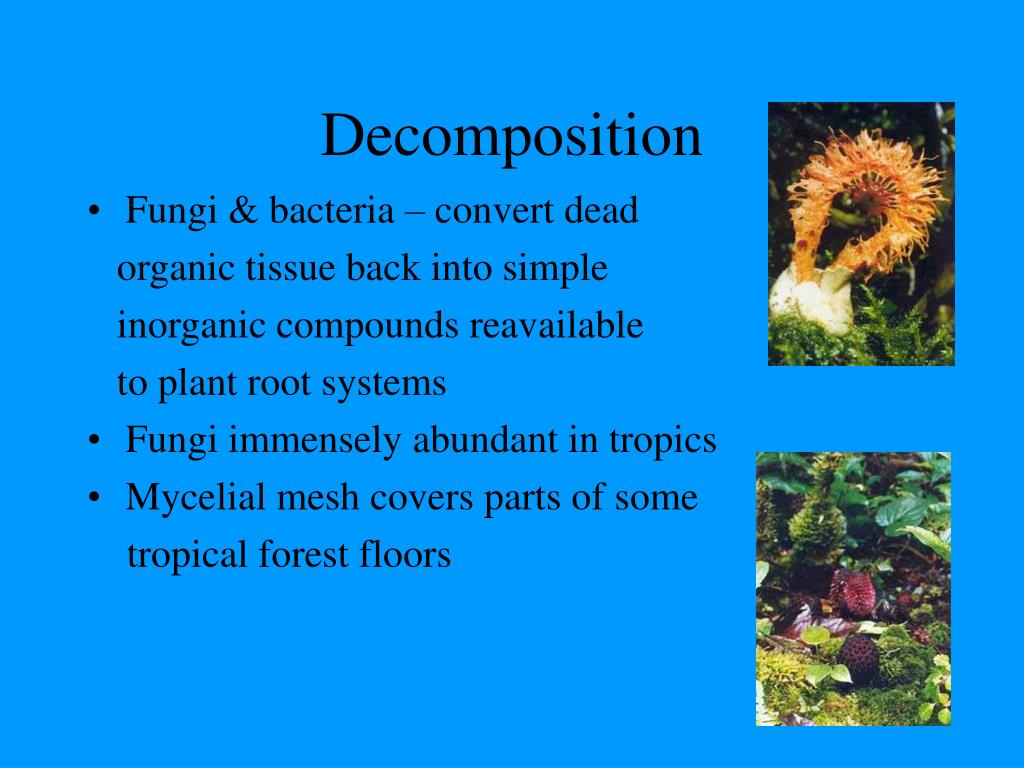 Decomposition

• Fungi & bacteria – convert dead organic tissue back into simple inorganic compounds reavailable to plant root systems
• Fungi immensely abundant in tropics
• Mycelial mesh covers parts of some tropical forest floors